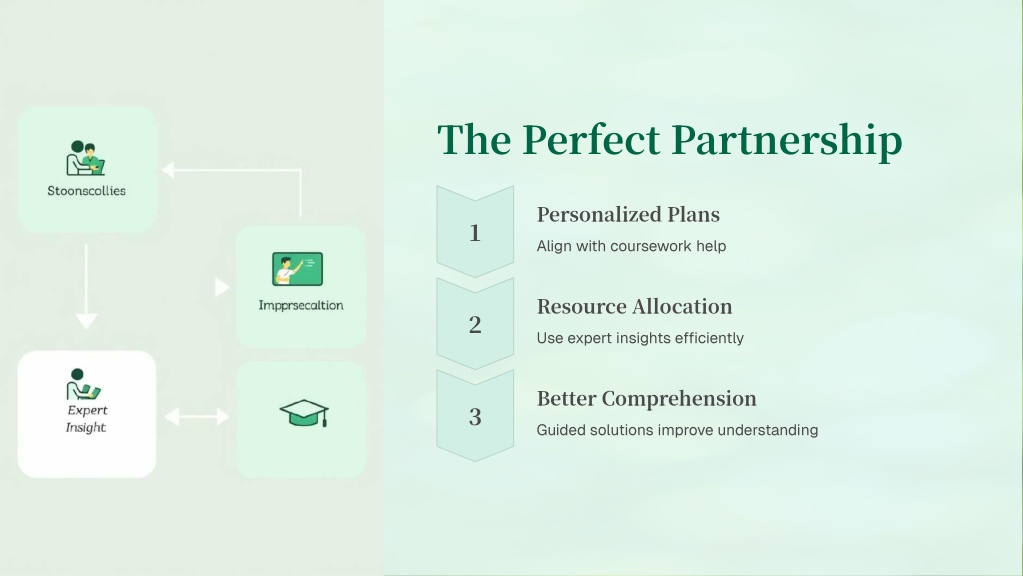 Stoonscollies

Impprsecaltion

Expert Insight

The Perfect Partnership

1

Personalized Plans

Align with coursework help

2

Resource Allocation

Use expert insights efficiently

3

Better Comprehension

Guided solutions improve understanding